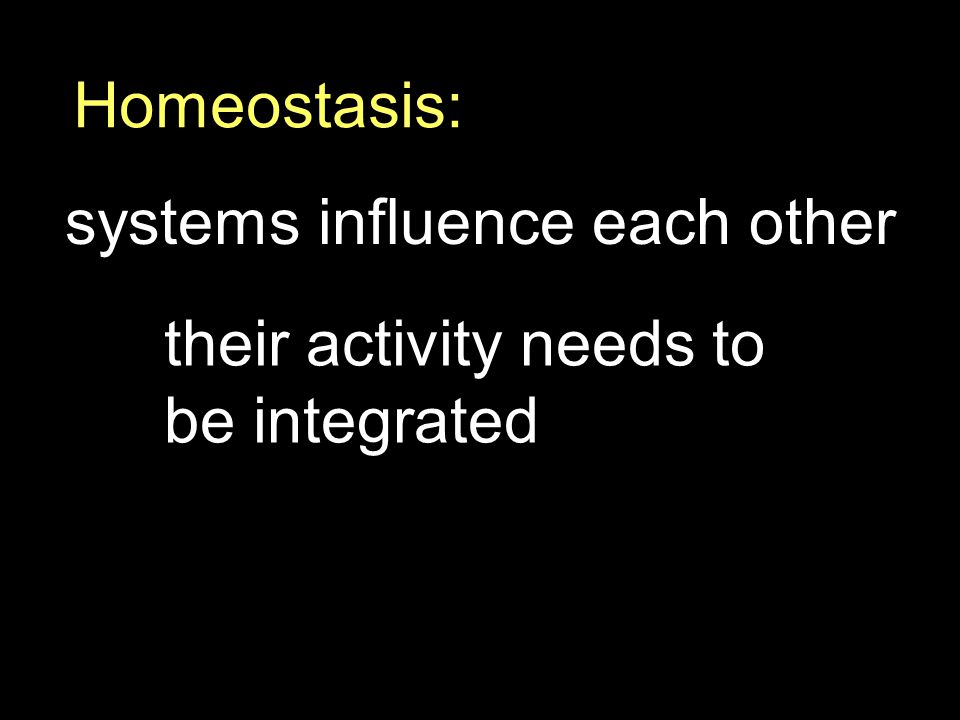 Homeostasis:

systems influence each other

their activity needs to be integrated